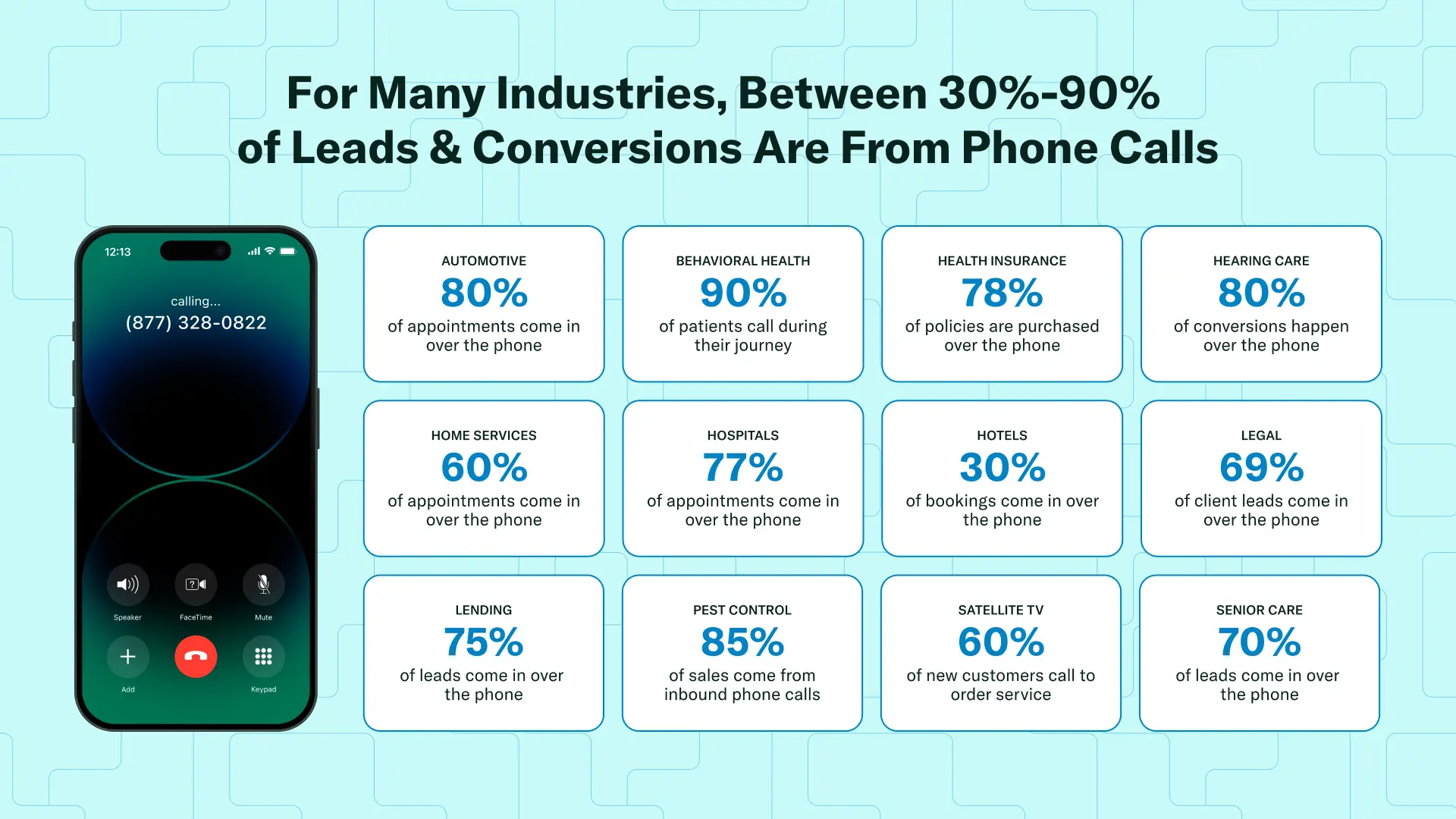 For Many Industries, Between 30%-90% of Leads & Conversions Are From Phone Calls

12:13

calling...
(877) 328-0822

Speaker FaceTime Mute

Add Keypad

AUTOMOTIVE
80%
of appointments come in over the phone

BEHAVIORAL HEALTH
90%
of patients call during their journey

HEALTH INSURANCE
78%
of policies are purchased over the phone

HEARING CARE
80%
of conversions happen over the phone

HOME SERVICES
60%
of appointments come in over the phone

HOSPITALS
77%
of appointments come in over the phone

HOTELS
30%
of bookings come in over the phone

LEGAL
69%
of client leads come in over the phone

LENDING
75%
of leads come in over the phone

PEST CONTROL
85%
of sales come from inbound phone calls

SATELLITE TV
60%
of new customers call to order service

SENIOR CARE
70%
of leads come in over the phone